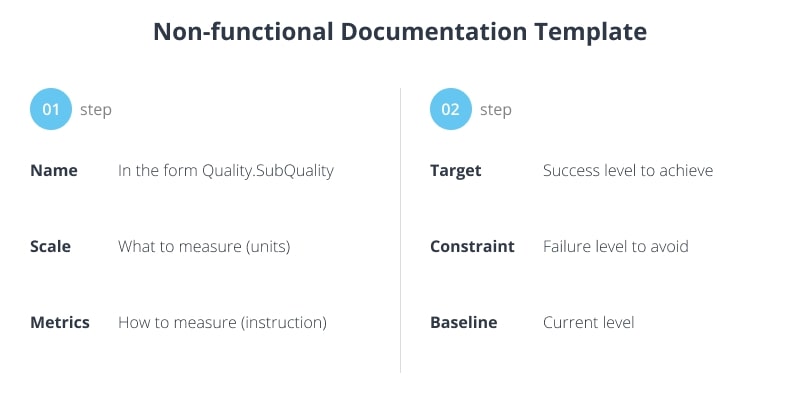 Non-functional Documentation Template

01 step

Name In the form Quality.SubQuality

Scale What to measure (units)

Metrics How to measure (instruction)

02 step

Target Success level to achieve

Constraint Failure level to avoid

Baseline Current level